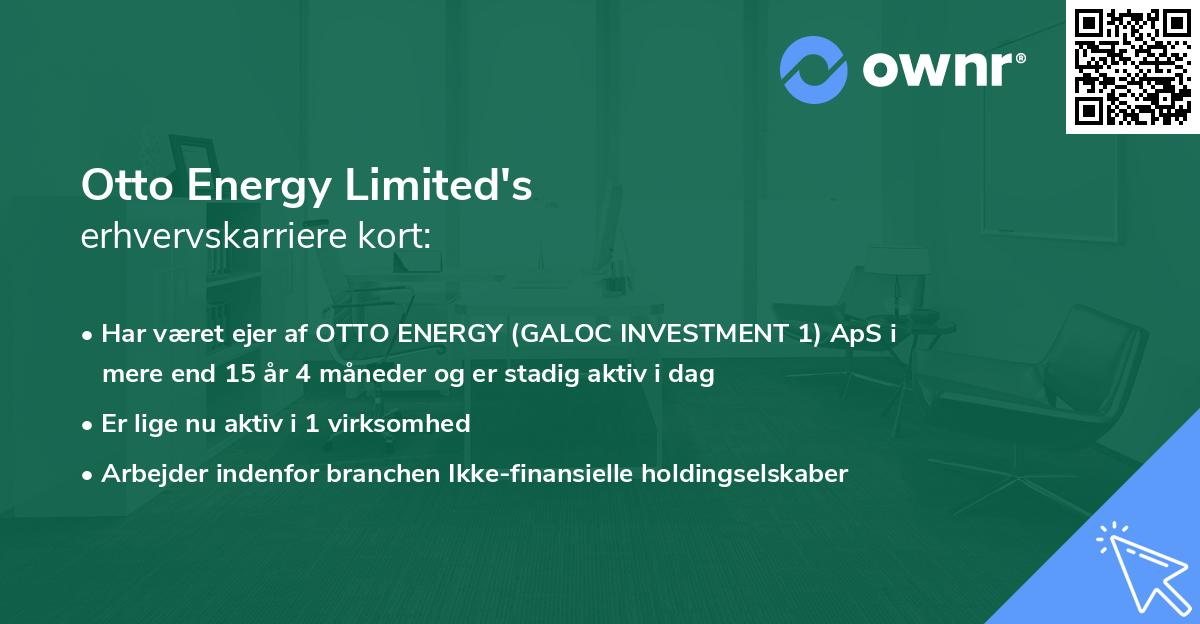 ownr®

Otto Energy Limited's
erhvervskarriere kort:

• Har været ejer af OTTO ENERGY (GALOC INVESTMENT 1) ApS i mere end 15 år 4 måneder og er stadig aktiv i dag
• Er lige nu aktiv i 1 virksomhed
• Arbejder indenfor branchen Ikke-finansielle holdingselskaber